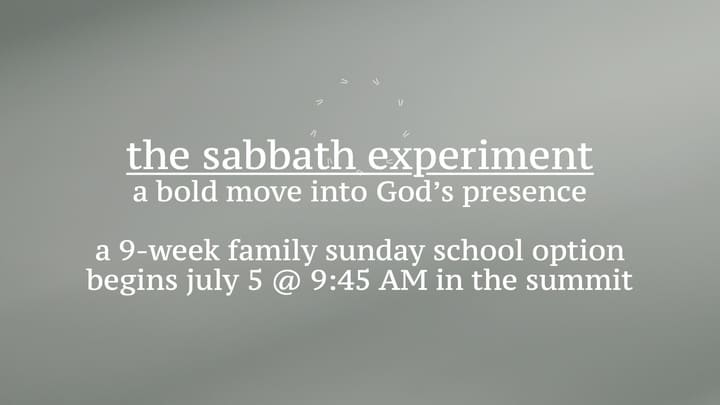 the sabbath experiment
a bold move into God's presence

a 9-week family sunday school option
begins july 5 @ 9:45 AM in the summit